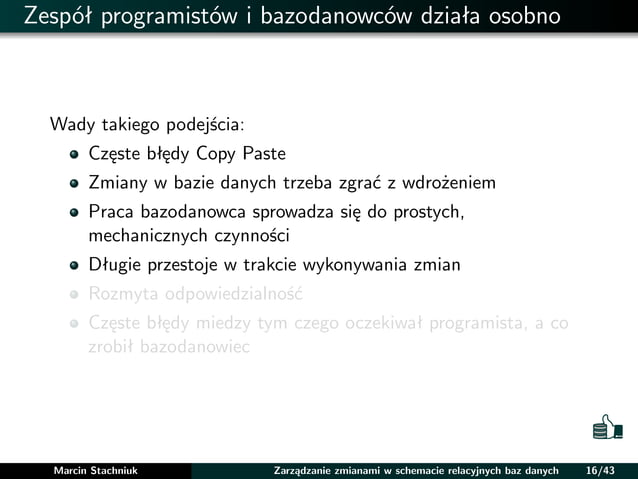 Zespół programistów i bazodanowców działa osobno

Wady takiego podejścia:

- Częste błędy Copy Paste
- Zmiany w bazie danych trzeba zgrać z wdrożeniem
- Praca bazodanowca sprowadza się do prostych, mechanicznych czynności
- Długie przestoje w trakcie wykonywania zmian
- Rozmyta odpowiedzialność
- Częste błędy miedzy tym czego oczekiwał programista, a co zrobił bazodanowiec

Marcin Stachniuk Zarządzanie zmianami w schemacie relacyjnych baz danych 16/43